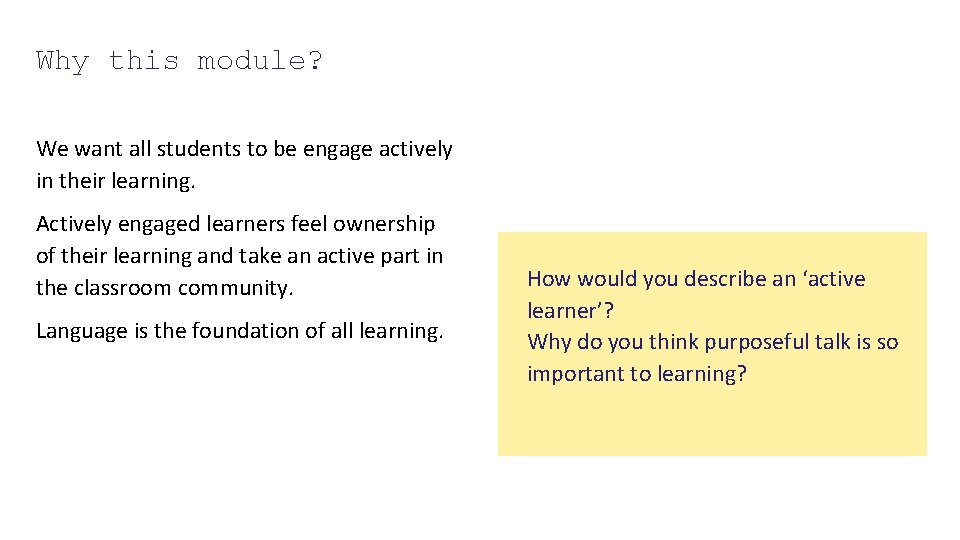 Why this module?

We want all students to be engage actively in their learning.

Actively engaged learners feel ownership of their learning and take an active part in the classroom community.

Language is the foundation of all learning.

How would you describe an ‘active learner’?
Why do you think purposeful talk is so important to learning?